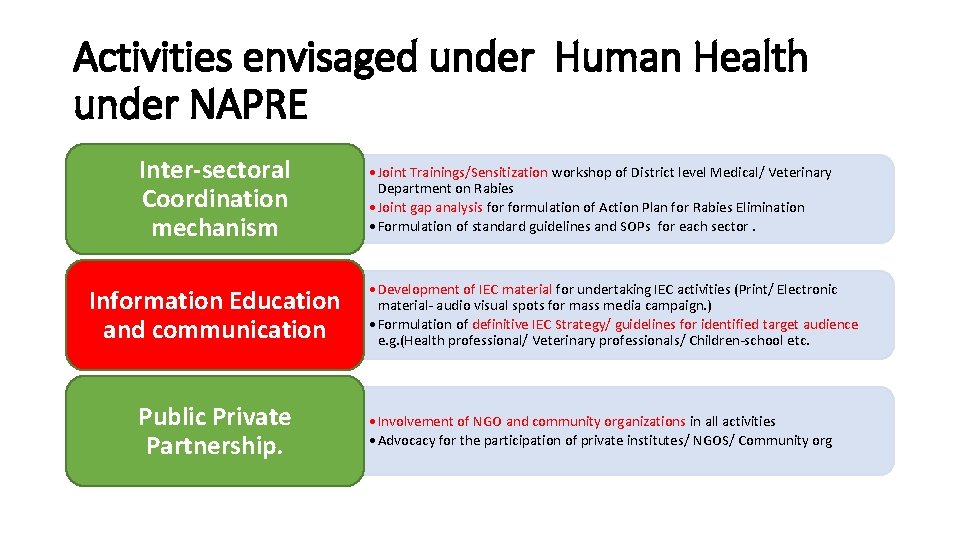 Activities envisaged under Human Health under NAPRE

Inter-sectoral Coordination mechanism

• Joint Trainings/Sensitization workshop of District level Medical/ Veterinary Department on Rabies
• Joint gap analysis for formulation of Action Plan for Rabies Elimination
• Formulation of standard guidelines and SOPs for each sector .

Information Education and communication

• Development of IEC material for undertaking IEC activities (Print/ Electronic material- audio visual spots for mass media campaign.)
• Formulation of definitive IEC Strategy/ guidelines for identified target audience e.g.(Health professional/ Veterinary professionals/ Children-school etc.

Public Private Partnership.

• Involvement of NGO and community organizations in all activities
• Advocacy for the participation of private institutes/ NGOS/ Community org